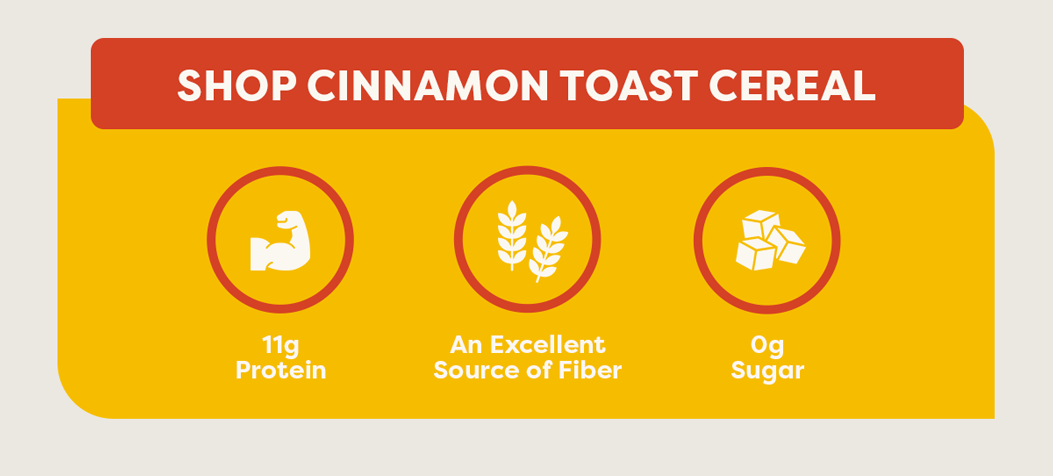 SHOP CINNAMON TOAST CEREAL

11g
Protein

An Excellent
Source of Fiber

0g
Sugar